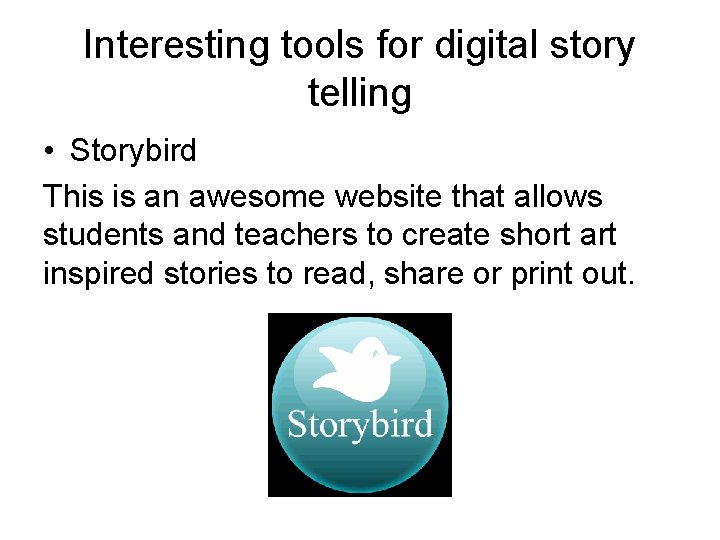 Interesting tools for digital story telling

• Storybird

This is an awesome website that allows students and teachers to create short art inspired stories to read, share or print out.

Storybird